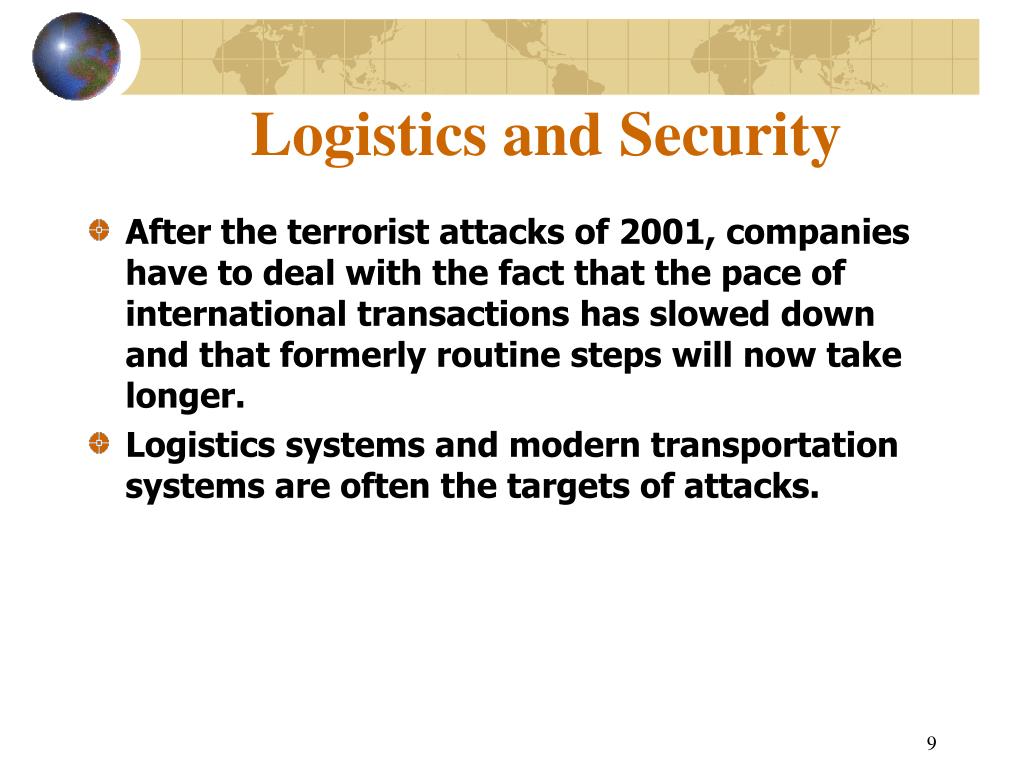 Logistics and Security

After the terrorist attacks of 2001, companies have to deal with the fact that the pace of international transactions has slowed down and that formerly routine steps will now take longer.

Logistics systems and modern transportation systems are often the targets of attacks.

9